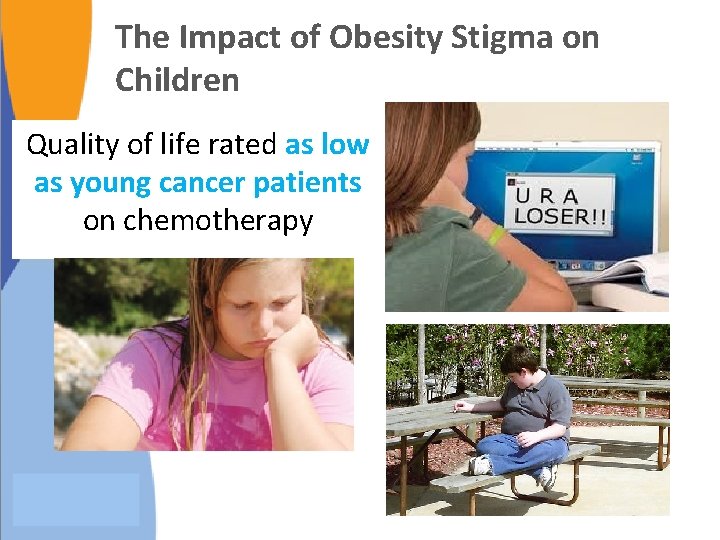 The Impact of Obesity Stigma on Children

Quality of life rated as low as young cancer patients on chemotherapy

U R A LOSER!!